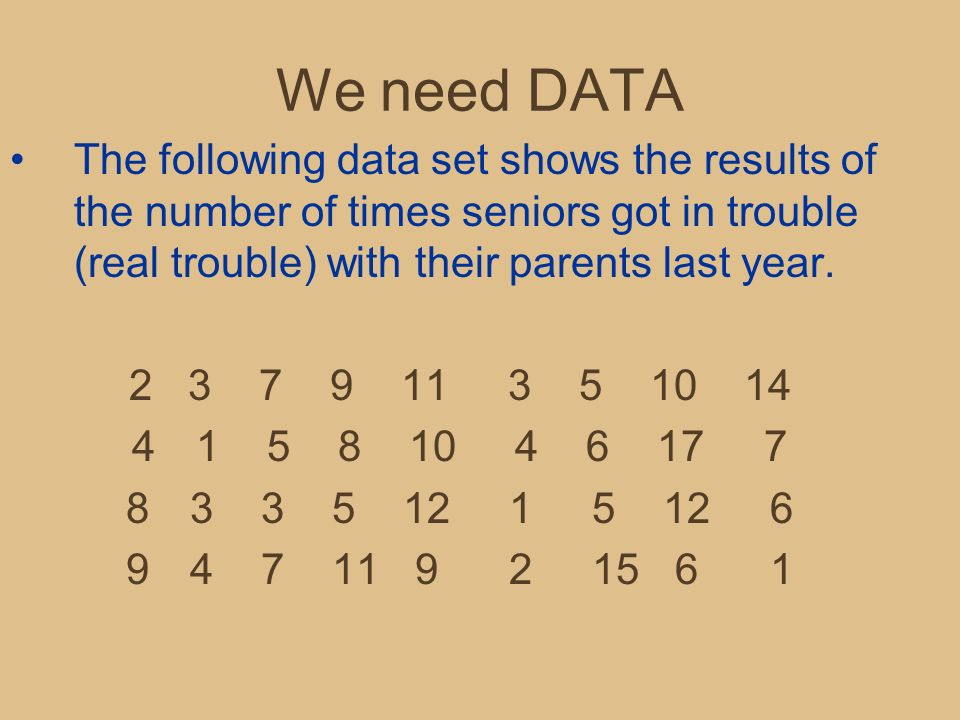 We need DATA

• The following data set shows the results of the number of times seniors got in trouble (real trouble) with their parents last year.

2 3 7 9 11 3 5 10 14
4 1 5 8 10 4 6 17 7
8 3 3 5 12 1 5 12 6
9 4 7 11 9 2 15 6 1